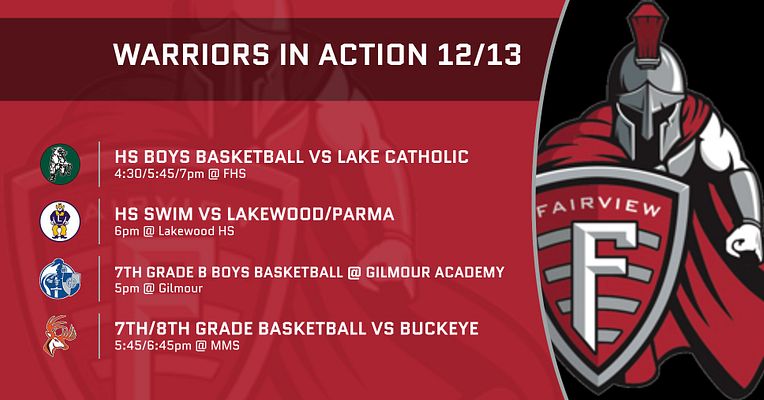 WARRIORS IN ACTION 12/13

HS BOYS BASKETBALL VS LAKE CATHOLIC
4:30/5:45/7pm @ FHS

HS SWIM VS LAKEWOOD/PARMA
6pm @ Lakewood HS

7TH GRADE B BOYS BASKETBALL @ GILMOUR ACADEMY
5pm @ Gilmour

7TH/8TH GRADE BASKETBALL VS BUCKEYE
5:45/6:45pm @ MMS

FAIRVIEW
F